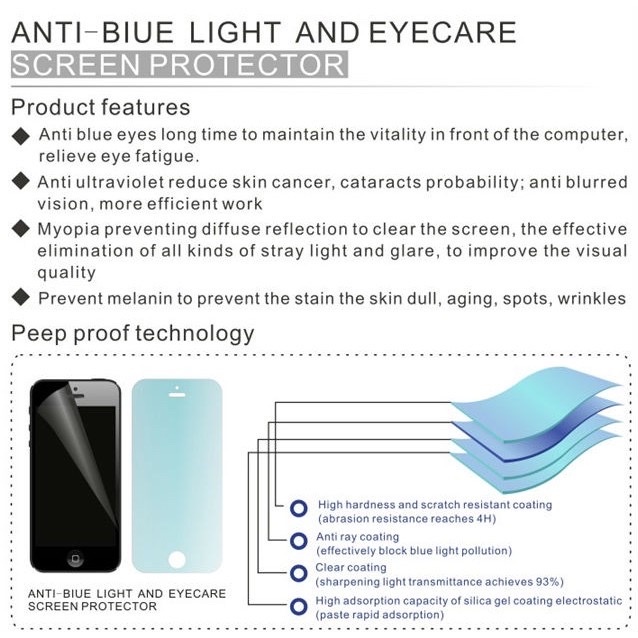 ANTI-BIUE LIGHT AND EYECARE
SCREEN PROTECTOR

Product features

◆ Anti blue eyes long time to maintain the vitality in front of the computer, relieve eye fatigue.

◆ Anti ultraviolet reduce skin cancer, cataracts probability; anti blurred vision, more efficient work

◆ Myopia preventing diffuse reflection to clear the screen, the effective elimination of all kinds of stray light and glare, to improve the visual quality

◆ Prevent melanin to prevent the stain the skin dull, aging, spots, wrinkles

Peep proof technology

ANTI-BIUE LIGHT AND EYECARE SCREEN PROTECTOR

High hardness and scratch resistant coating (abrasion resistance reaches 4H)

Anti ray coating (effectively block blue light pollution)

Clear coating (sharpening light transmittance achieves 93%)

High adsorption capacity of silica gel coating electrostatic (paste rapid adsorption)